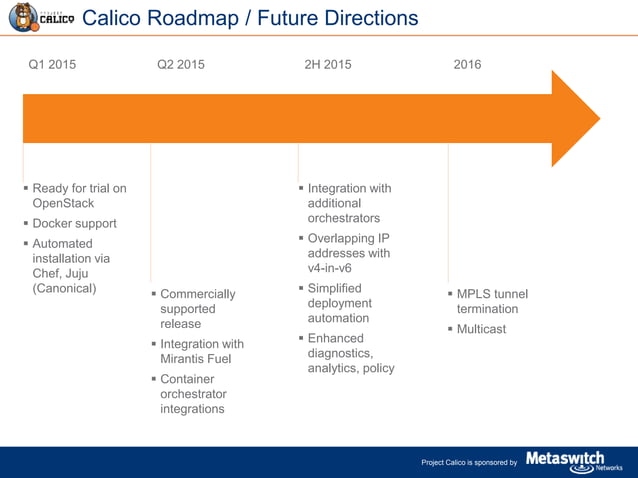 PROJECT CALICO Calico Roadmap / Future Directions

Q1 2015

Q2 2015

2H 2015

2016

▪ Ready for trial on OpenStack
▪ Docker support
▪ Automated installation via Chef, Juju (Canonical)

▪ Commercially supported release
▪ Integration with Mirantis Fuel
▪ Container orchestrator integrations

▪ Integration with additional orchestrators
▪ Overlapping IP addresses with v4-in-v6
▪ Simplified deployment automation
▪ Enhanced diagnostics, analytics, policy

▪ MPLS tunnel termination
▪ Multicast

Project Calico is sponsored by Metaswitch Networks